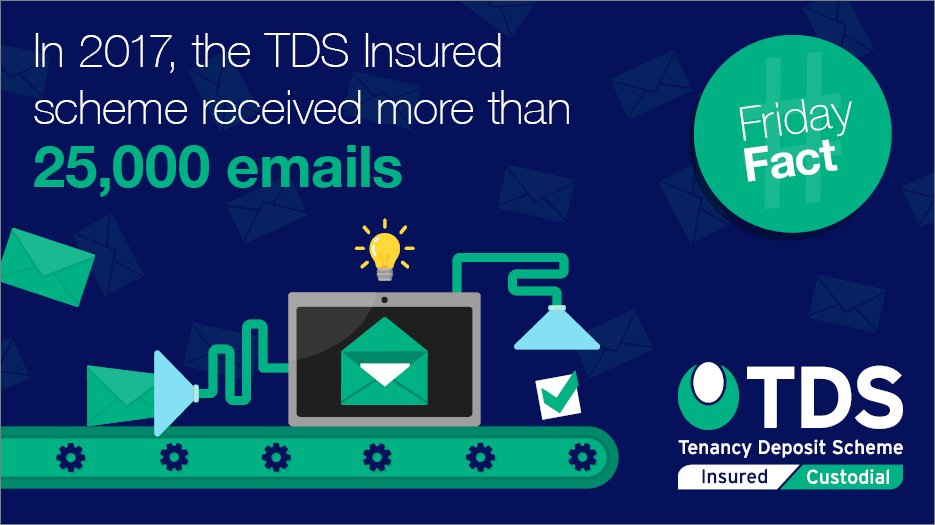 In 2017, the TDS Insured scheme received more than 25,000 emails

Friday Fact

TDS
Tenancy Deposit Scheme
Insured Custodial